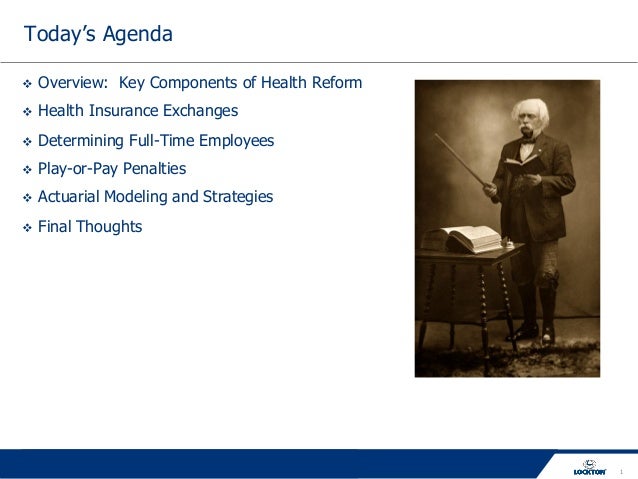 Today's Agenda

❖ Overview: Key Components of Health Reform
❖ Health Insurance Exchanges
❖ Determining Full-Time Employees
❖ Play-or-Pay Penalties
❖ Actuarial Modeling and Strategies
❖ Final Thoughts

LOCKTON

1